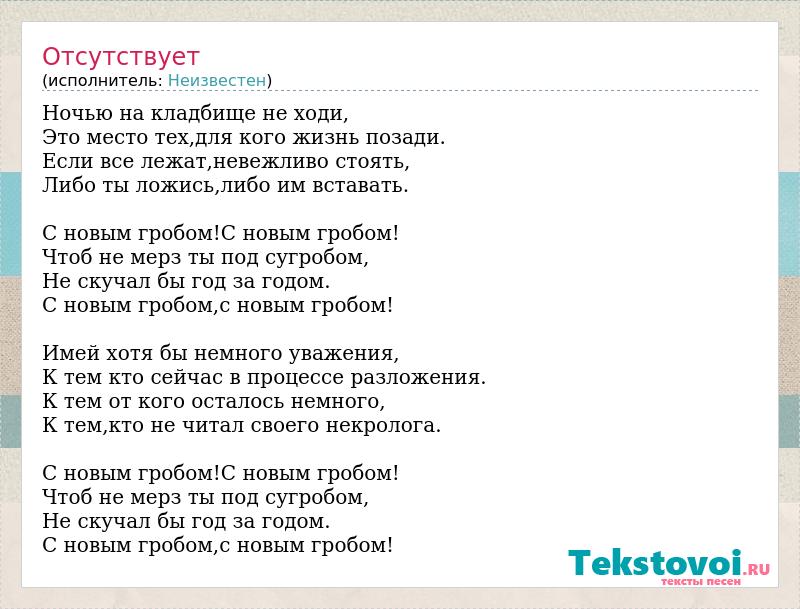 Отсутствует
(исполнитель: Неизвестен)

Ночью на кладбище не ходи,
Это место тех,для кого жизнь позади.
Если все лежат,невежливо стоять,
Либо ты ложись,либо им вставать.

С новым гробом!С новым гробом!
Чтоб не мерз ты под сугробом,
Не скучал бы год за годом.
С новым гробом,с новым гробом!

Имей хотя бы немного уважения,
К тем кто сейчас в процессе разложения.
К тем от кого осталось немного,
К тем,кто не читал своего некролога.

С новым гробом!С новым гробом!
Чтоб не мерз ты под сугробом,
Не скучал бы год за годом.
С новым гробом,с новым гробом!

Tekstovoi.RU
тексты песен